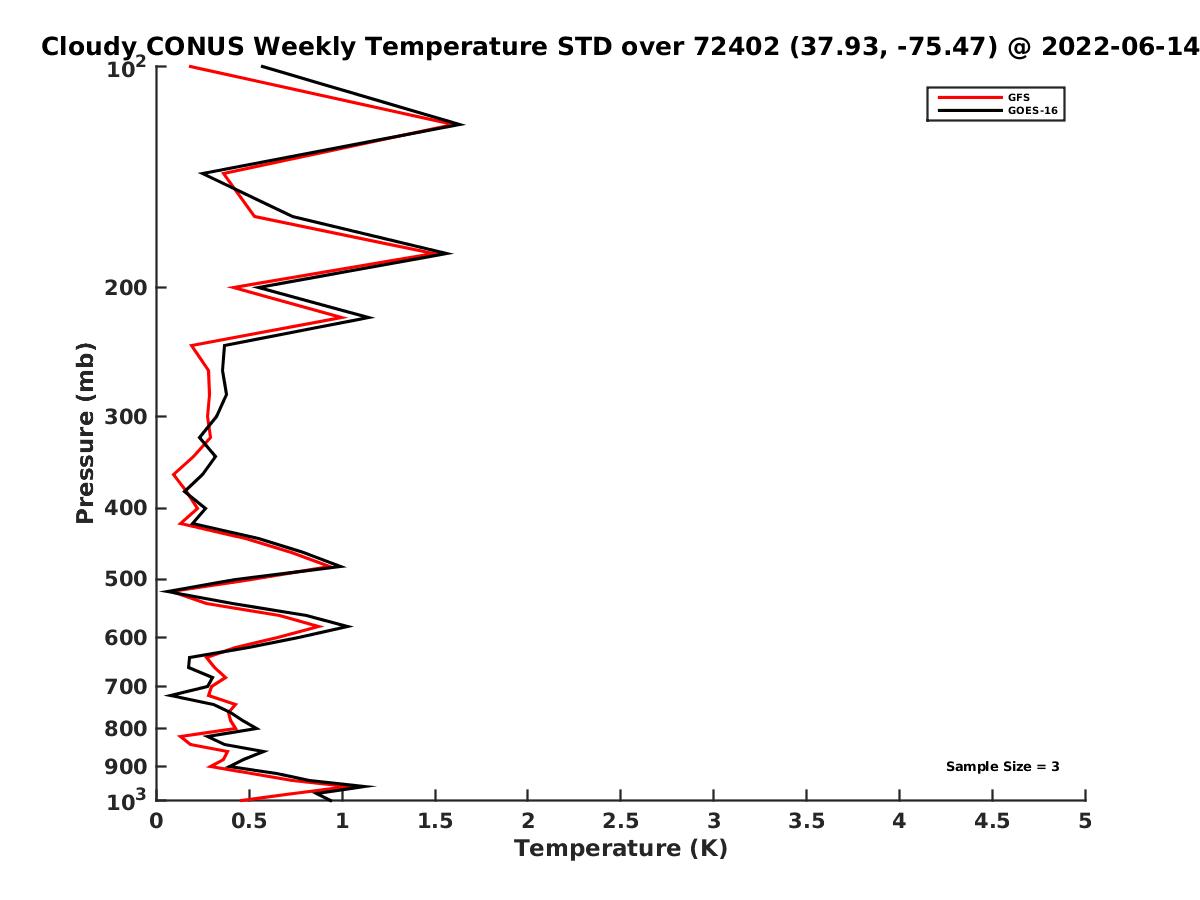 Cloudy CONUS Weekly Temperature STD over 72402 (37.93, -75.47) @ 2022-06-14

GFS
GOES-16

Pressure (mb)

$10^2$
200
300
400
500
600
700
800
900
$10^3$

Sample Size = 3

0 0.5 1 1.5 2 2.5 3 3.5 4 4.5 5

Temperature (K)